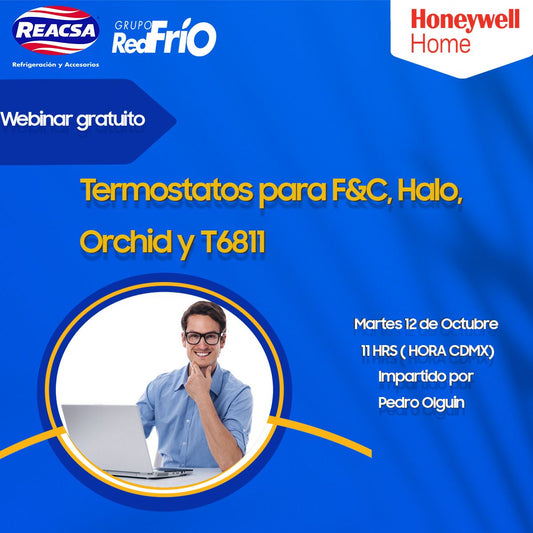 REACSA
Refrigeración y Accesorios

GRUPO RedFríO

Honeywell
Home

Webinar gratuito

Termostatos para F&C, Halo, Orchid y T6811

Martes 12 de Octubre
11 HRS ( HORA CDMX)
Impartido por
Pedro Olguin